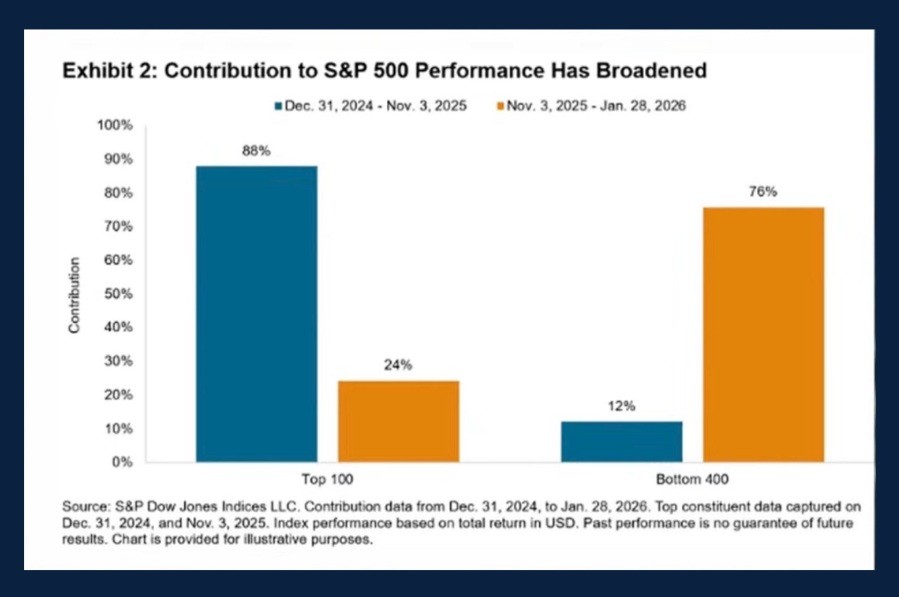 Exhibit 2: Contribution to S&P 500 Performance Has Broadened

Dec. 31, 2024 - Nov. 3, 2025
Nov. 3, 2025 - Jan. 28, 2026

Contribution

100%
90%
80%
70%
60%
50%
40%
30%
20%
10%
0%

88%
24%
12%
76%

Top 100
Bottom 400

Source: S&P Dow Jones Indices LLC. Contribution data from Dec. 31, 2024, to Jan. 28, 2026. Top constituent data captured on Dec. 31, 2024, and Nov. 3, 2025. Index performance based on total return in USD. Past performance is no guarantee of future results. Chart is provided for illustrative purposes.